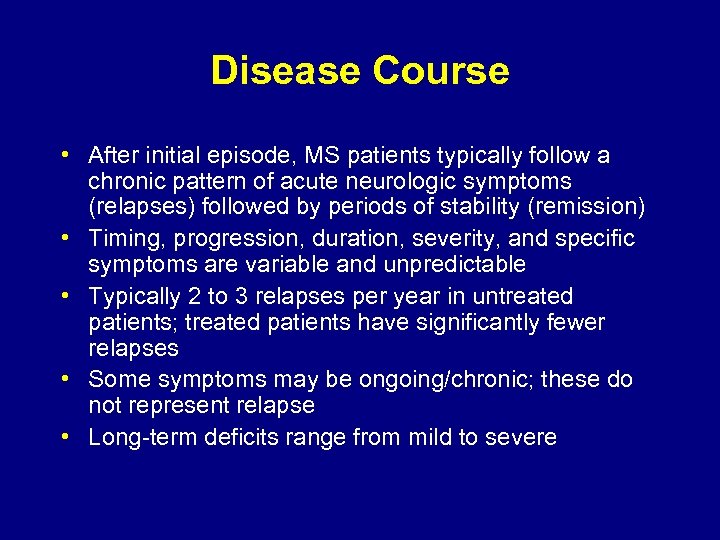 Disease Course

• After initial episode, MS patients typically follow a chronic pattern of acute neurologic symptoms (relapses) followed by periods of stability (remission)
• Timing, progression, duration, severity, and specific symptoms are variable and unpredictable
• Typically 2 to 3 relapses per year in untreated patients; treated patients have significantly fewer relapses
• Some symptoms may be ongoing/chronic; these do not represent relapse
• Long-term deficits range from mild to severe